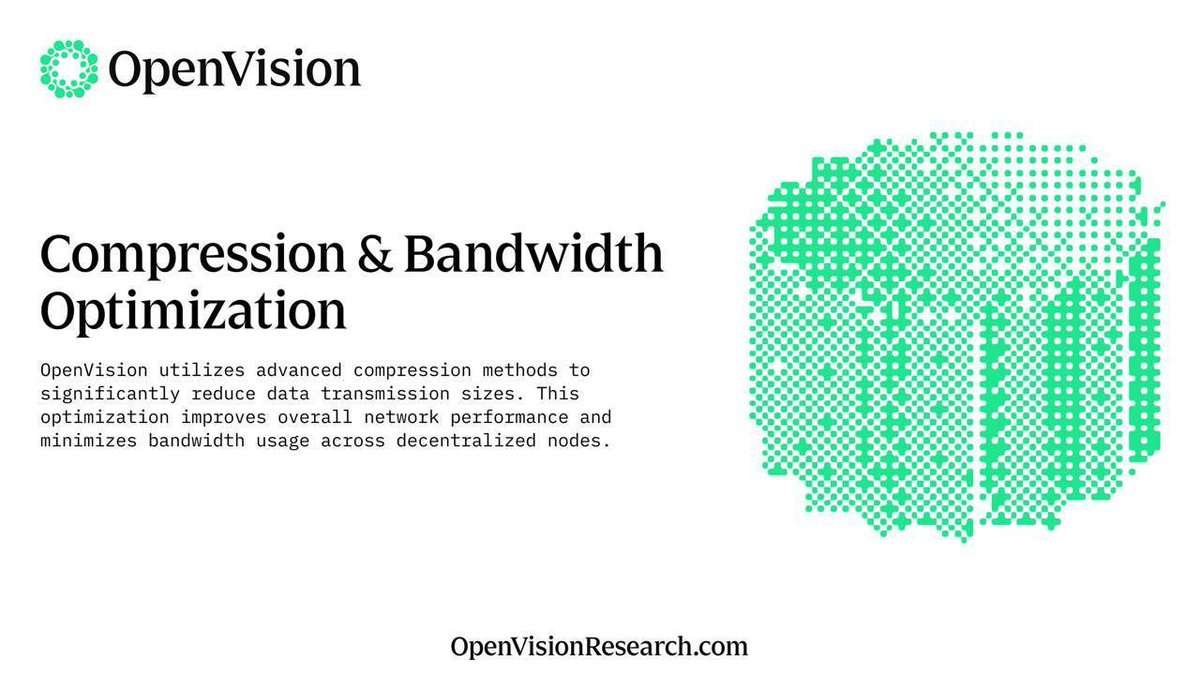 OpenVision

Compression & Bandwidth Optimization

OpenVision utilizes advanced compression methods to significantly reduce data transmission sizes. This optimization improves overall network performance and minimizes bandwidth usage across decentralized nodes.

OpenVisionResearch.com